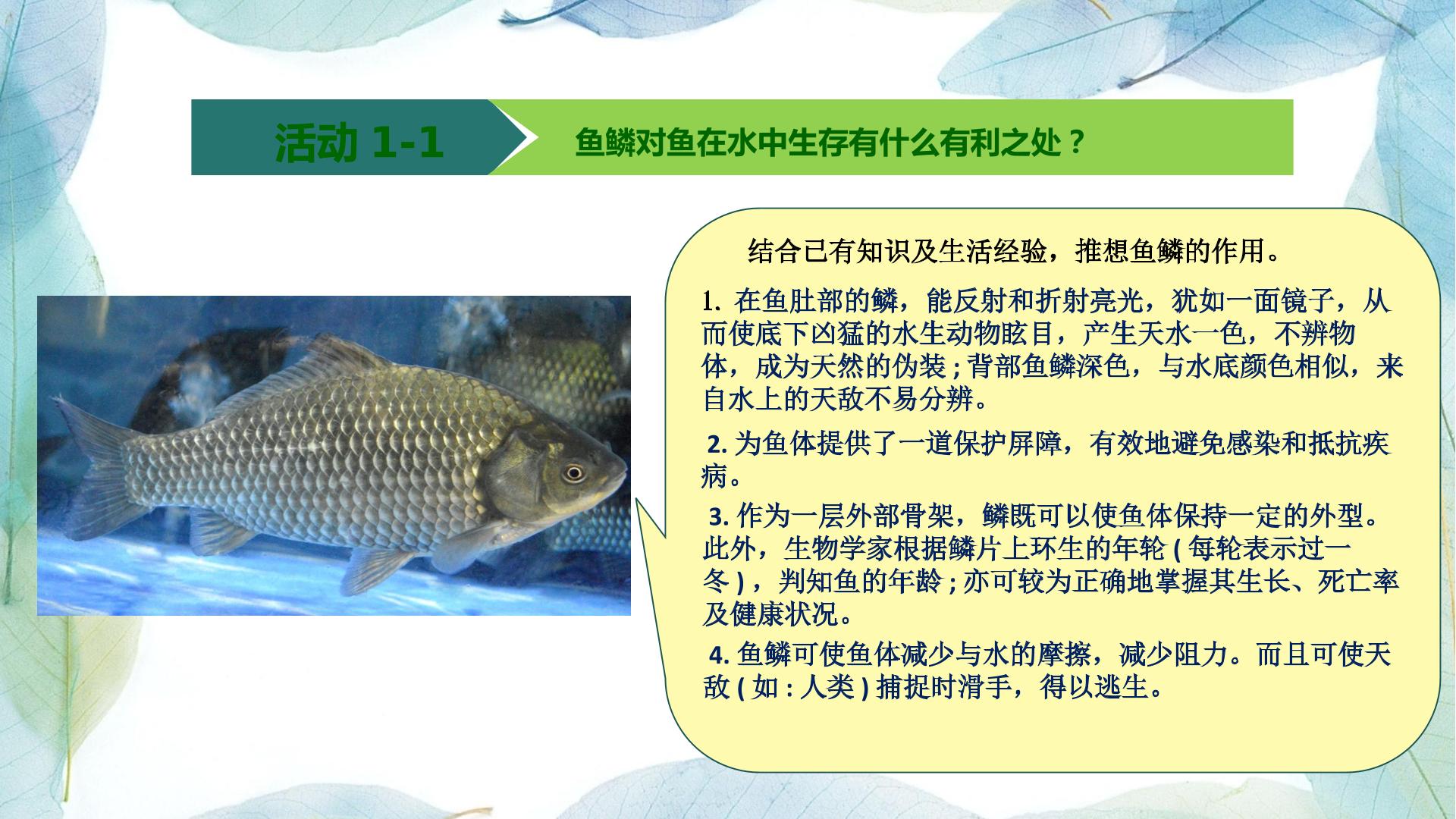 活动1-1

鱼鳞对鱼在水中生存有什么有利之处？

结合已有知识及生活经验，推想鱼鳞的作用。

1.在鱼肚部的鳞，能反射和折射亮光，犹如一面镜子，从而使底下凶猛的水生动物眩目，产生天水一色，不辨物体，成为天然的伪装；背部鱼鳞深色，与水底颜色相似，来自水上的天敌不易分辨。

2.为鱼体提供了一道保护屏障，有效地避免感染和抵抗疾病。

3.作为一层外部骨架，鳞既可以使鱼体保持一定的外型。此外，生物学家根据鳞片上环生的年轮(每轮表示过一冬)，判知鱼的年龄；亦可较为正确地掌握其生长、死亡率及健康状况。

4.鱼鳞可使鱼体减少与水的摩擦，减少阻力。而且可使天敌(如：人类)捕捉时滑手，得以逃生。